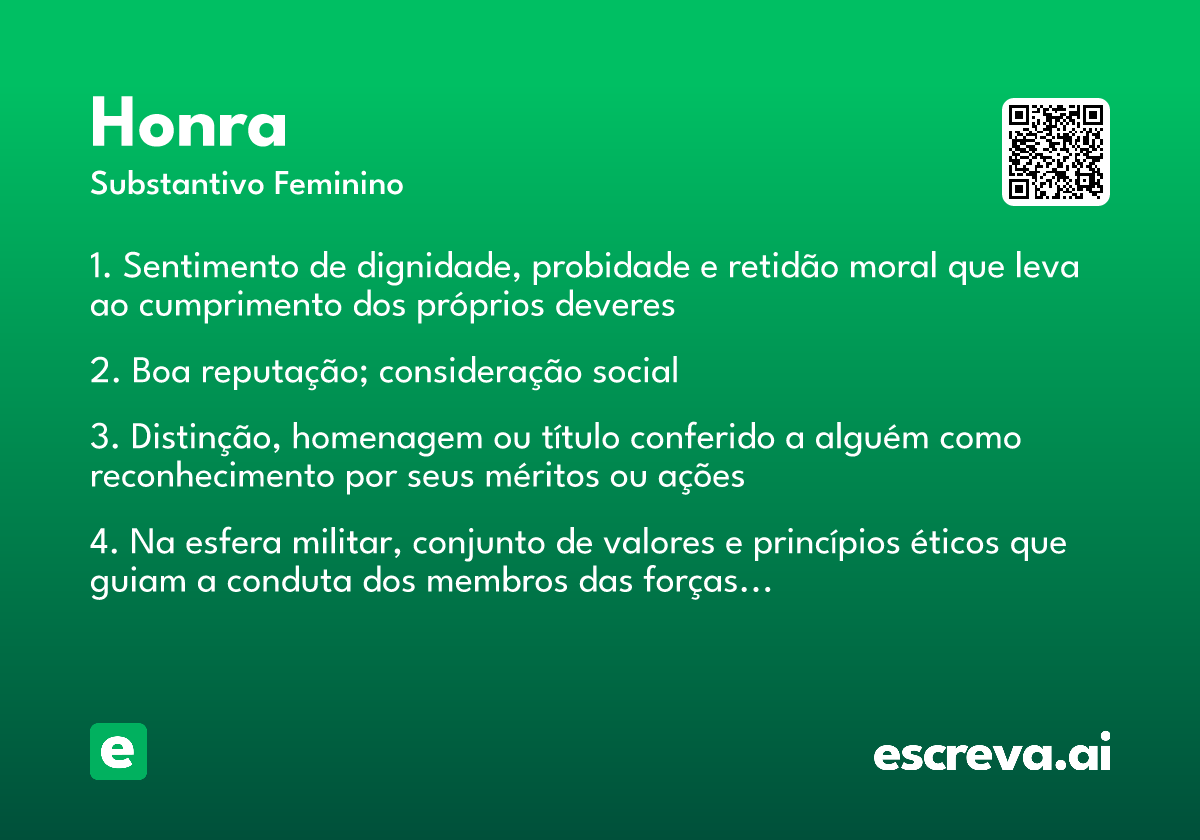 Honra
Substantivo Feminino

1. Sentimento de dignidade, probidade e retidão moral que leva ao cumprimento dos próprios deveres

2. Boa reputação; consideração social

3. Distinção, homenagem ou título conferido a alguém como reconhecimento por seus méritos ou ações

4. Na esfera militar, conjunto de valores e princípios éticos que guiam a conduta dos membros das forças…

e

escreva.ai